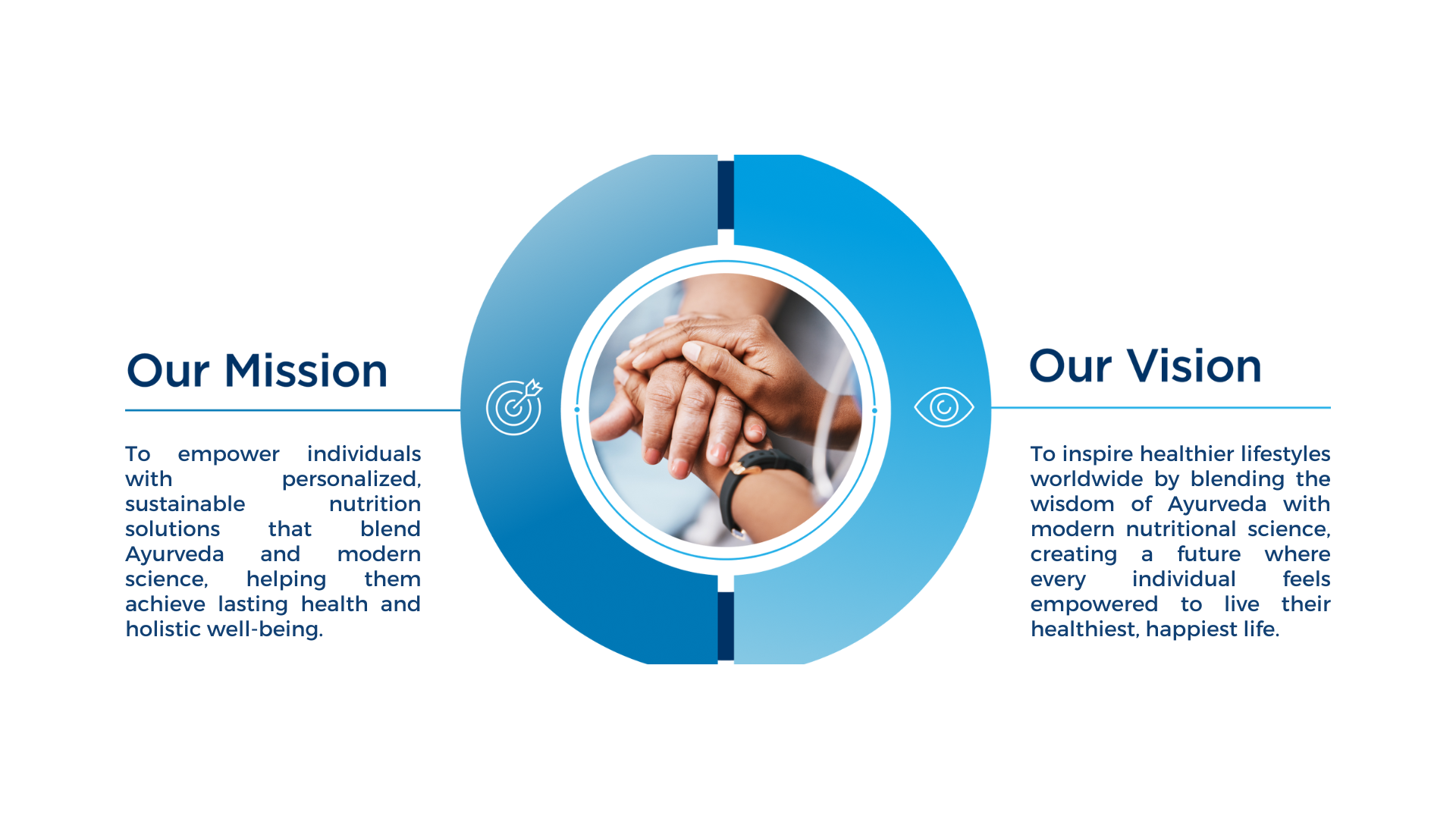 Our Mission

To empower individuals with personalized, sustainable nutrition solutions that blend Ayurveda and modern science, helping them achieve lasting health and holistic well-being.

Our Vision

To inspire healthier lifestyles worldwide by blending the wisdom of Ayurveda with modern nutritional science, creating a future where every individual feels empowered to live their healthiest, happiest life.